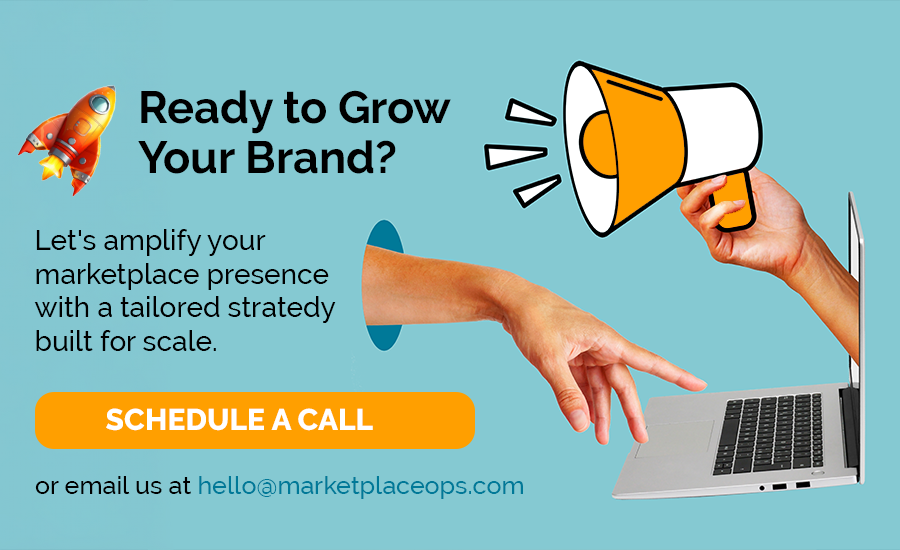 Ready to Grow Your Brand?

Let's amplify your marketplace presence with a tailored stratedy built for scale.

SCHEDULE A CALL

or email us at hello@marketplaceops.com